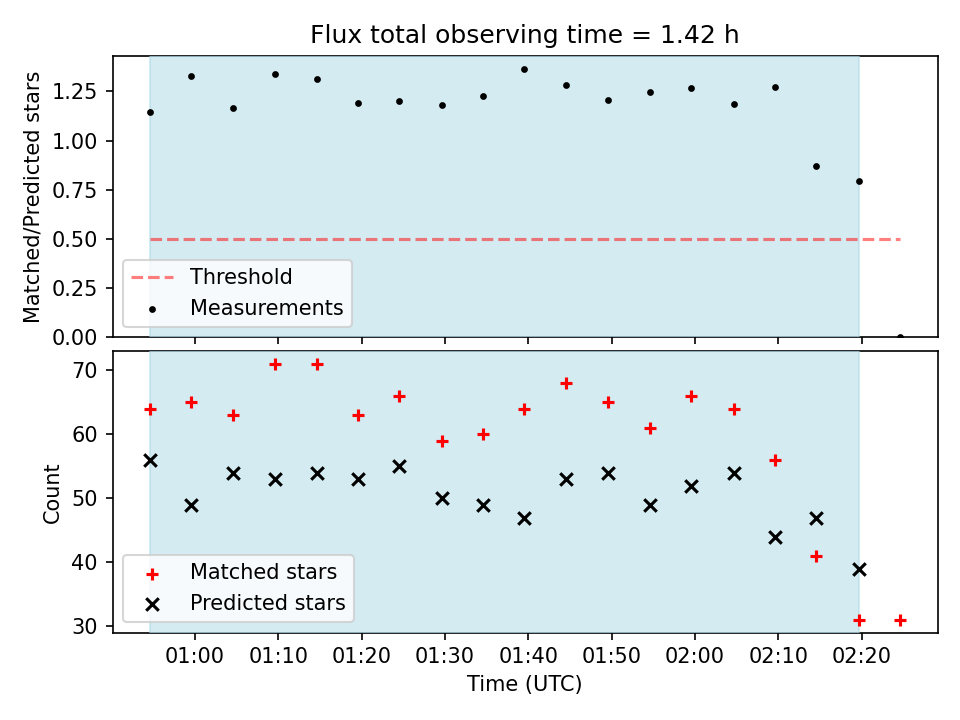 Flux total observing time = 1.42 h

Matched/Predicted stars

1.25
1.00
0.75
0.50
0.25
0.00

Threshold
Measurements

Count

70
60
50
40
30

Matched stars
Predicted stars

01:00 01:10 01:20 01:30 01:40 01:50 02:00 02:10 02:20

Time (UTC)